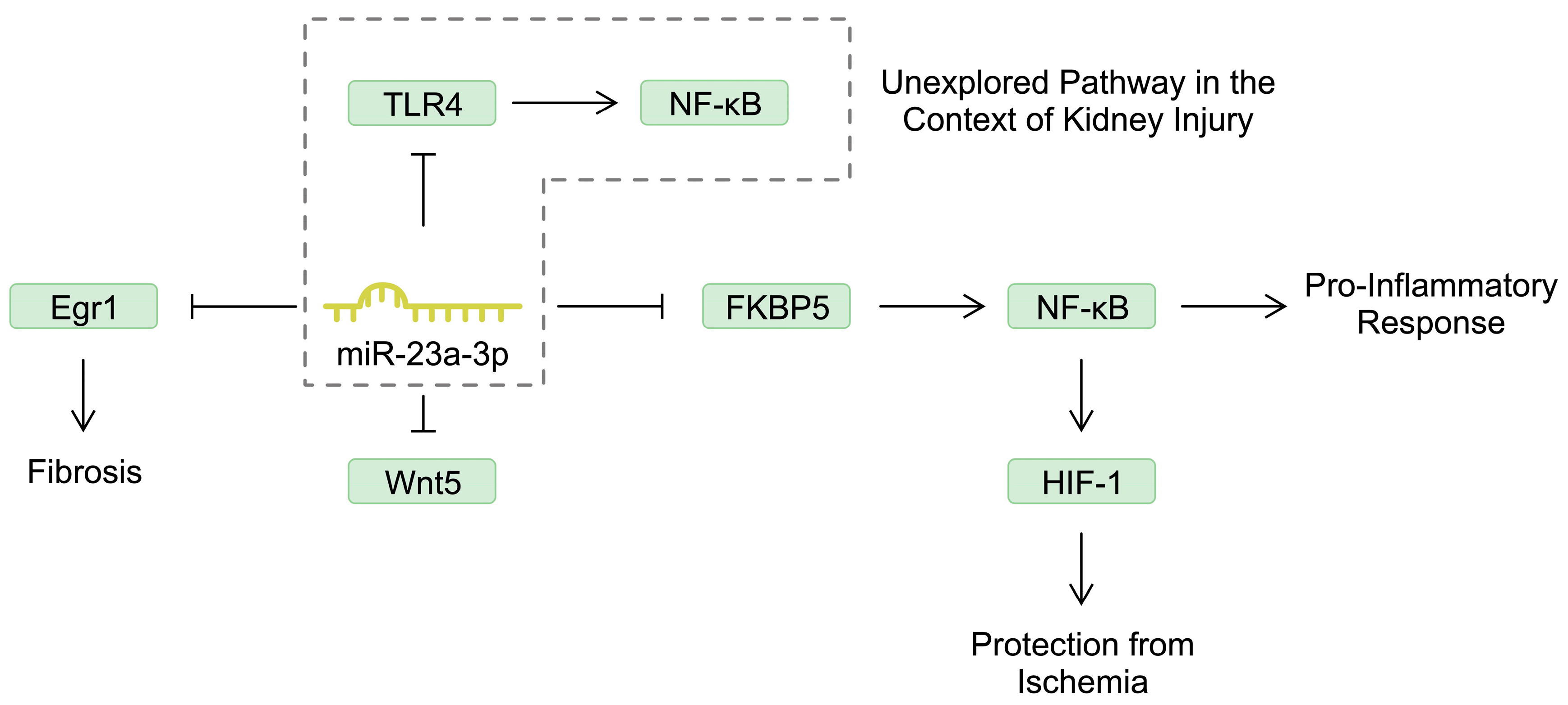 TLR4

NF-κB

Unexplored Pathway in the Context of Kidney Injury

Egr1

miR-23a-3p

FKBP5

NF-κB

Pro-Inflammatory Response

Fibrosis

Wnt5

HIF-1

Protection from Ischemia